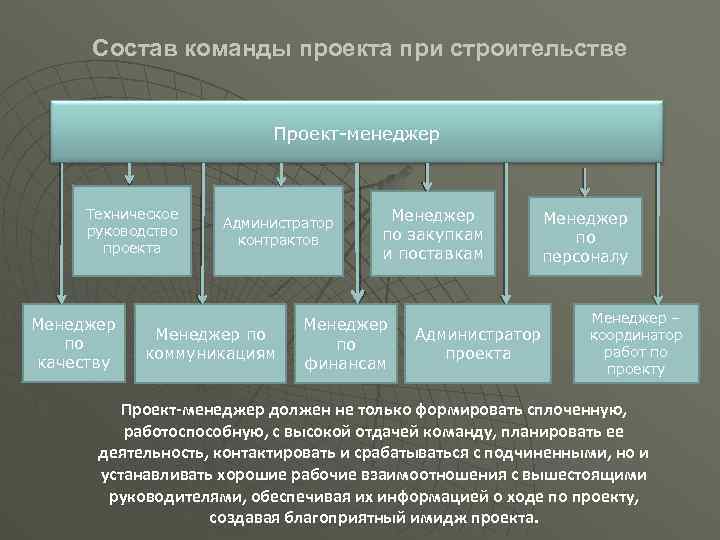 Состав команды проекта при строительстве

Проект-менеджер

Техническое руководство проекта

Администратор контрактов

Менеджер по закупкам и поставкам

Менеджер по персоналу

Менеджер по качеству

Менеджер по коммуникациям

Менеджер по финансам

Администратор проекта

Менеджер – координатор работ по проекту

Проект-менеджер должен не только формировать сплоченную, работоспособную, с высокой отдачей команду, планировать ее деятельность, контактировать и срабатываться с подчиненными, но и устанавливать хорошие рабочие взаимоотношения с вышестоящими руководителями, обеспечивая их информацией о ходе по проекту, создавая благоприятный имидж проекта.